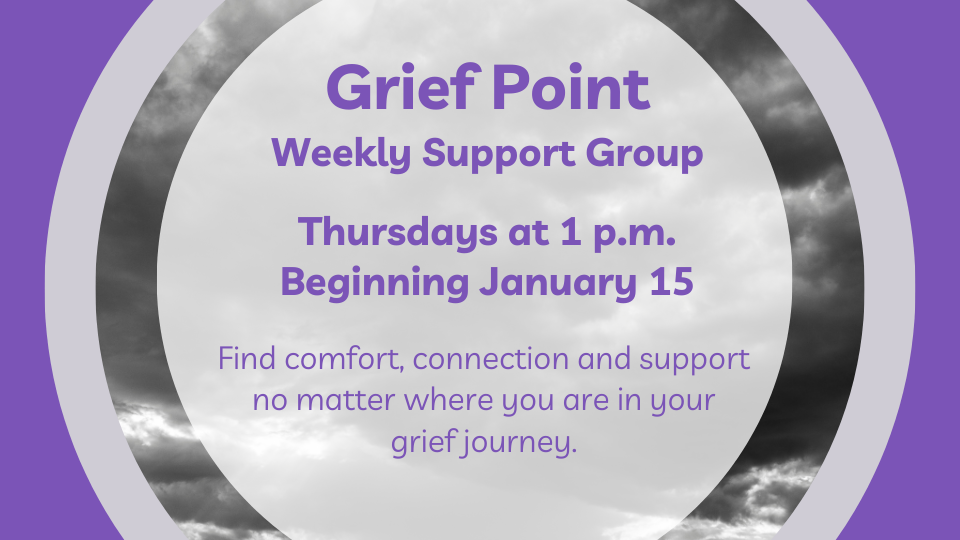 Grief Point
Weekly Support Group

Thursdays at 1 p.m.
Beginning January 15

Find comfort, connection and support no matter where you are in your grief journey.